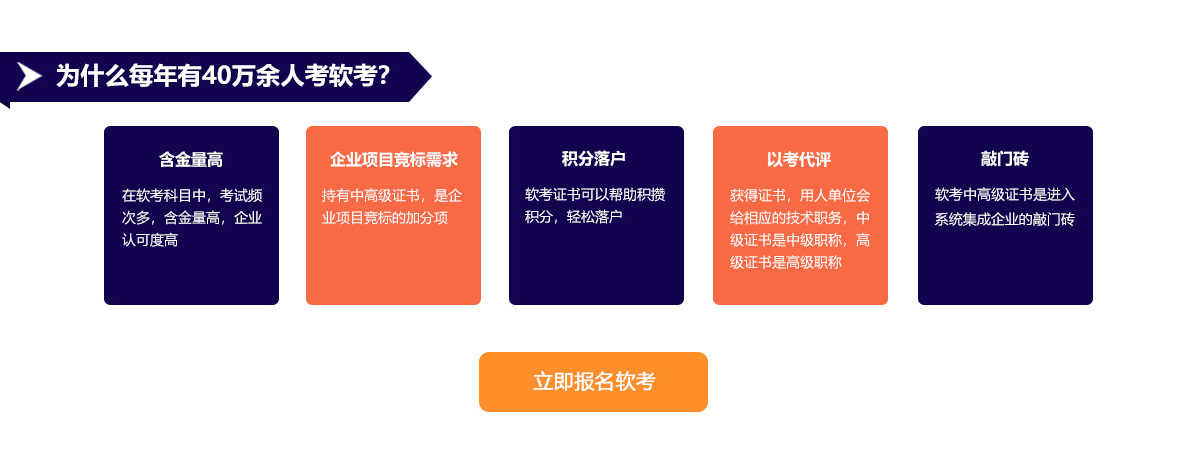 为什么每年有40万余人考软考?

含金量高

在软考科目中，考试频次多，含金量高，企业认可度高

企业项目竞标需求

持有中高级证书，是企业项目竞标的加分项

积分落户

软考证书可以帮助积攒积分，轻松落户

以考代评

获得证书，用人单位会给相应的技术职务，中级证书是中级职称，高级证书是高级职称

敲门砖

软考中高级证书是进入系统集成企业的敲门砖

立即报名软考